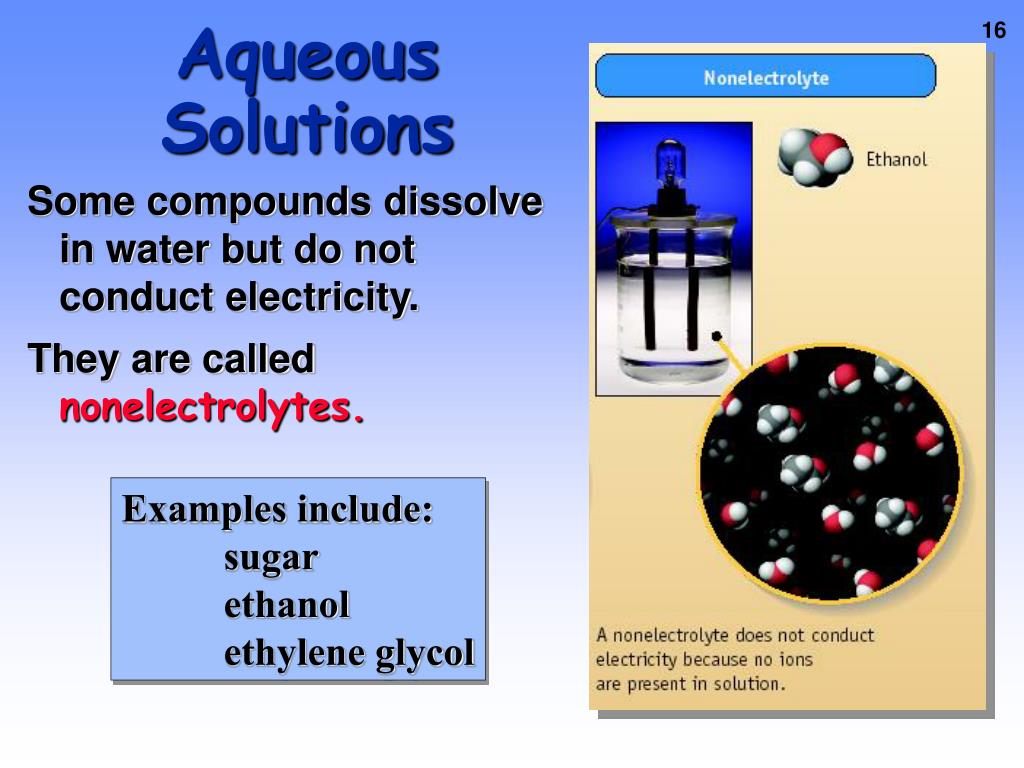 16

Aqueous Solutions

Some compounds dissolve in water but do not conduct electricity.

They are called nonelectrolytes.

Examples include:
sugar
ethanol
ethylene glycol

Nonelectrolyte

Ethanol

A nonelectrolyte does not conduct electricity because no ions are present in solution.